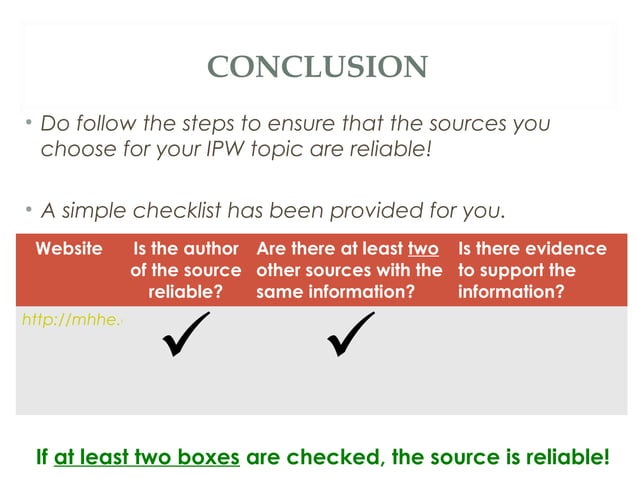 CONCLUSION

• Do follow the steps to ensure that the sources you choose for your IPW topic are reliable!

• A simple checklist has been provided for you.

| Website | Is the author of the source reliable? | Are there at least two other sources with the same information? | Is there evidence to support the information? |
|---|---|---|---|
| http://mhhe. | ✓ | ✓ | |

If at least two boxes are checked, the source is reliable!